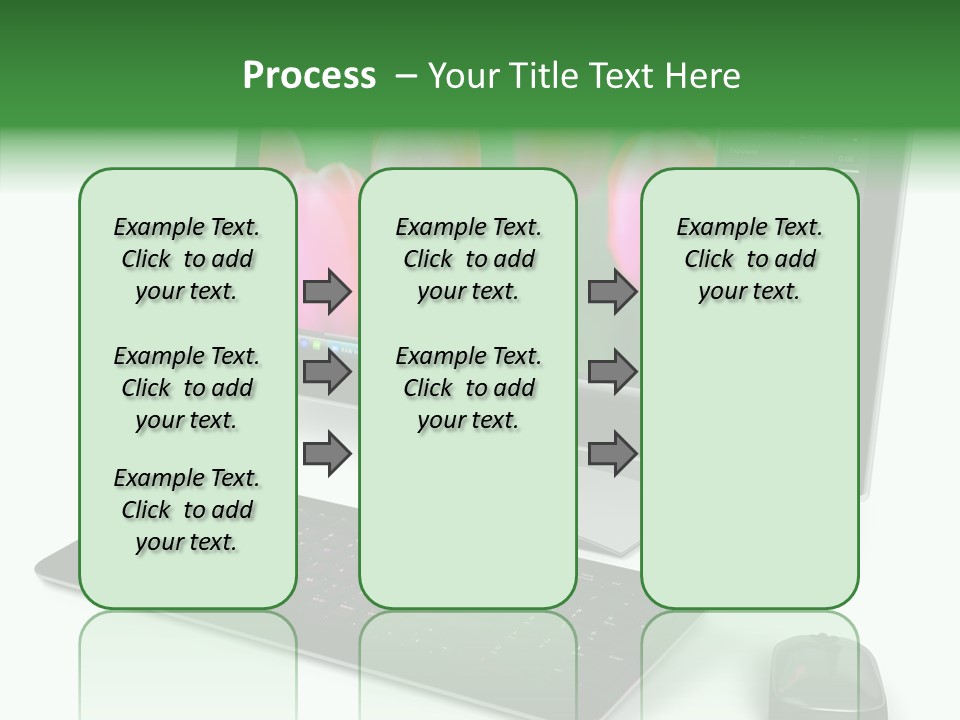 Process – Your Title Text Here

Example Text. Click to add your text.

Example Text. Click to add your text.

Example Text. Click to add your text.

Example Text. Click to add your text.

Example Text. Click to add your text.

Example Text. Click to add your text.